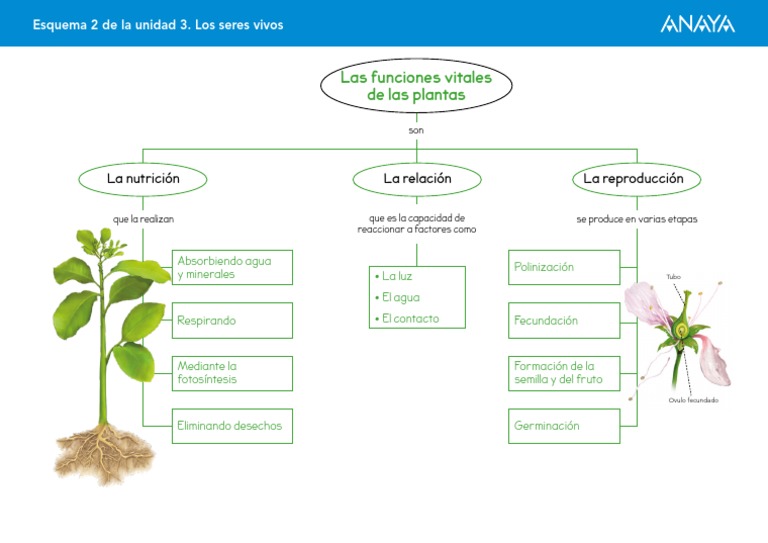 Esquema 2 de la unidad 3. Los seres vivos

ANAYA

Las funciones vitales de las plantas

son

La nutrición

que la realizan

Absorbiendo agua y minerales

Respirando

Mediante la fotosíntesis

Eliminando desechos

La relación

que es la capacidad de reaccionar a factores como

• La luz
• El agua
• El contacto

La reproducción

se produce en varias etapas

Polinización

Fecundación

Formación de la semilla y del fruto

Germinación

Tubo

Óvulo fecundado